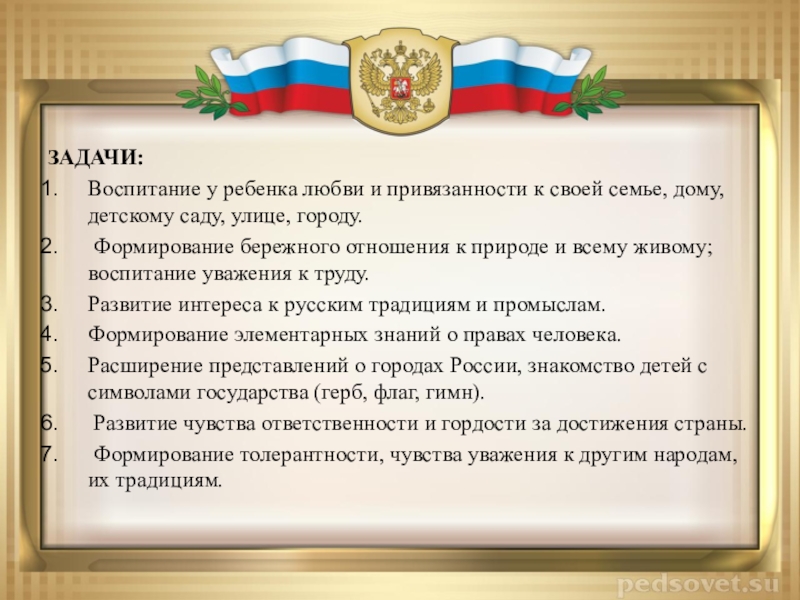 ЗАДАЧИ:

1. Воспитание у ребенка любви и привязанности к своей семье, дому, детскому саду, улице, городу.
2. Формирование бережного отношения к природе и всему живому; воспитание уважения к труду.
3. Развитие интереса к русским традициям и промыслам.
4. Формирование элементарных знаний о правах человека.
5. Расширение представлений о городах России, знакомство детей с символами государства (герб, флаг, гимн).
6. Развитие чувства ответственности и гордости за достижения страны.
7. Формирование толерантности, чувства уважения к другим народам, их традициям.

pedsovet.su